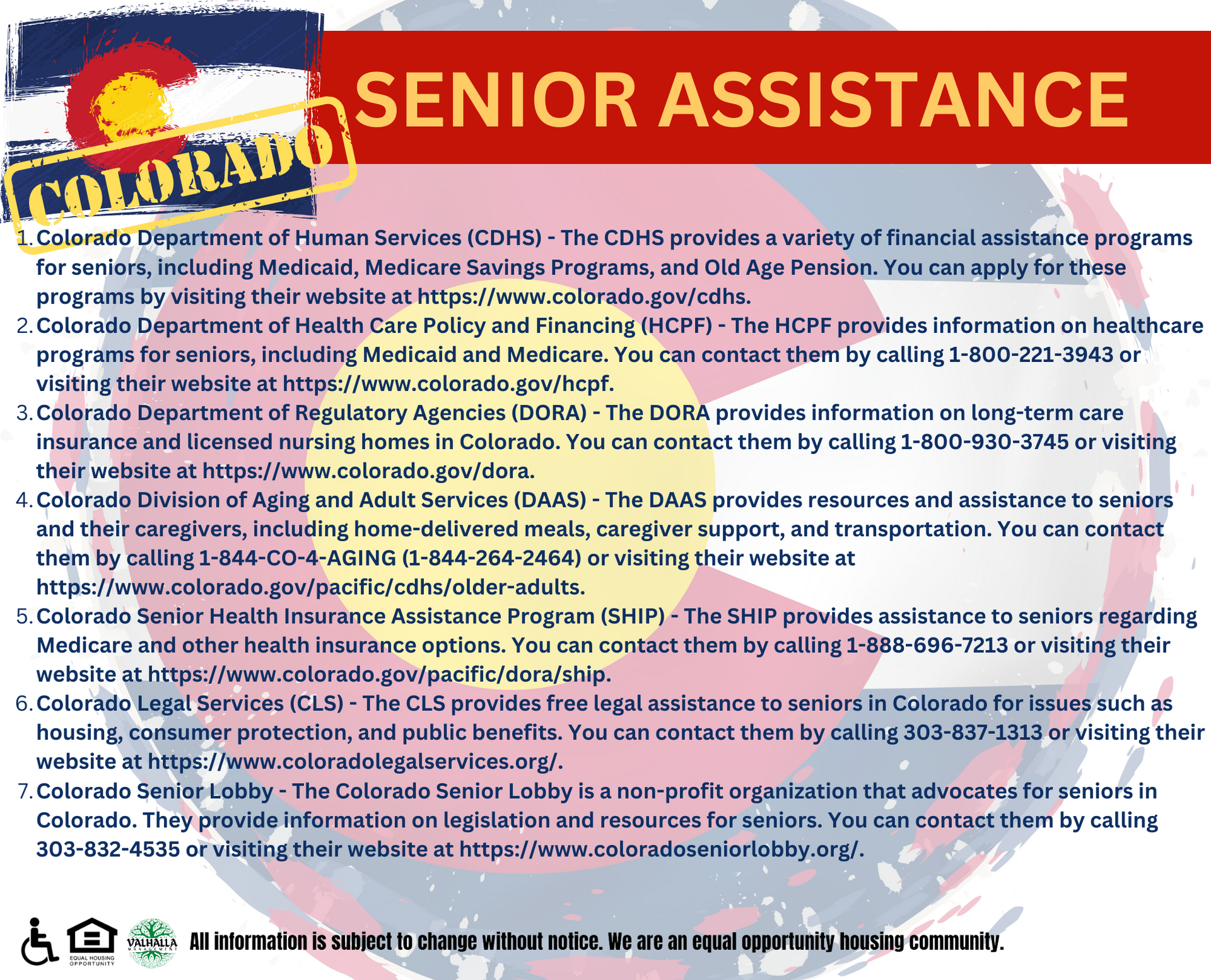 COLORADO

SENIOR ASSISTANCE

1. Colorado Department of Human Services (CDHS) - The CDHS provides a variety of financial assistance programs for seniors, including Medicaid, Medicare Savings Programs, and Old Age Pension. You can apply for these programs by visiting their website at https://www.colorado.gov/cdhs.
2. Colorado Department of Health Care Policy and Financing (HCPF) - The HCPF provides information on healthcare programs for seniors, including Medicaid and Medicare. You can contact them by calling 1-800-221-3943 or visiting their website at https://www.colorado.gov/hcpf.
3. Colorado Department of Regulatory Agencies (DORA) - The DORA provides information on long-term care insurance and licensed nursing homes in Colorado. You can contact them by calling 1-800-930-3745 or visiting their website at https://www.colorado.gov/dora.
4. Colorado Division of Aging and Adult Services (DAAS) - The DAAS provides resources and assistance to seniors and their caregivers, including home-delivered meals, caregiver support, and transportation. You can contact them by calling 1-844-CO-4-AGING (1-844-264-2464) or visiting their website at https://www.colorado.gov/pacific/cdhs/older-adults.
5. Colorado Senior Health Insurance Assistance Program (SHIP) - The SHIP provides assistance to seniors regarding Medicare and other health insurance options. You can contact them by calling 1-888-696-7213 or visiting their website at https://www.colorado.gov/pacific/dora/ship.
6. Colorado Legal Services (CLS) - The CLS provides free legal assistance to seniors in Colorado for issues such as housing, consumer protection, and public benefits. You can contact them by calling 303-837-1313 or visiting their website at https://www.coloradolegalservices.org/.
7. Colorado Senior Lobby - The Colorado Senior Lobby is a non-profit organization that advocates for seniors in Colorado. They provide information on legislation and resources for seniors. You can contact them by calling 303-832-4535 or visiting their website at https://www.coloradoseniorlobby.org/.

EQUAL HOUSING OPPORTUNITY VALHALLA MANAGEMENT All information is subject to change without notice. We are an equal opportunity housing community.